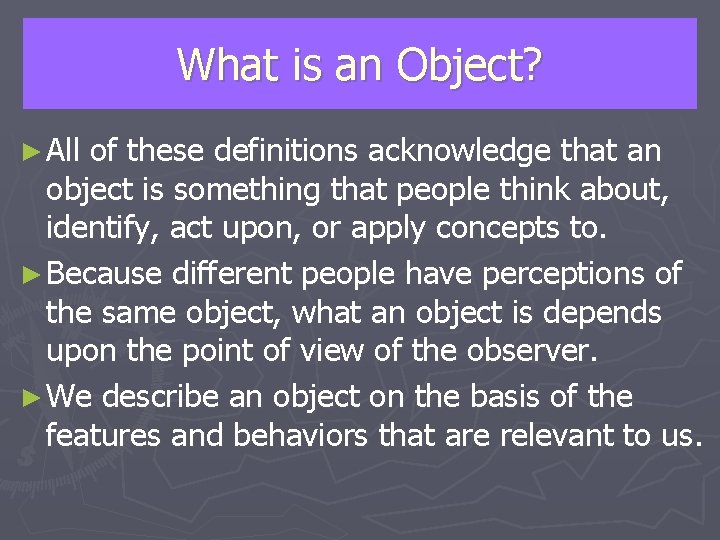 What is an Object?

► All of these definitions acknowledge that an object is something that people think about, identify, act upon, or apply concepts to.

► Because different people have perceptions of the same object, what an object is depends upon the point of view of the observer.

► We describe an object on the basis of the features and behaviors that are relevant to us.